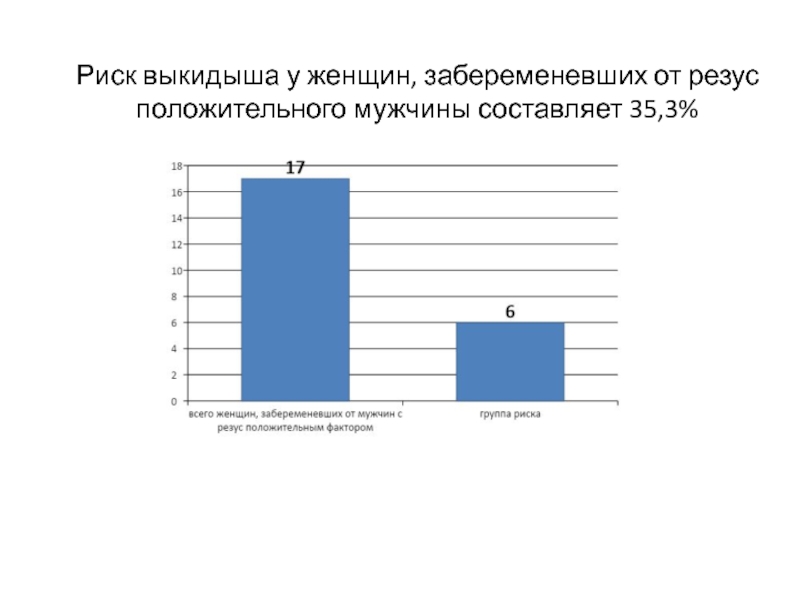 Риск выкидыша у женщин, забеременевших от резус положительного мужчины составляет 35,3%

18
16
14
12
10
8
6
4
2
0

17

6

всего женщин, забеременевших от мужчин с резус положительным фактором

группа риска